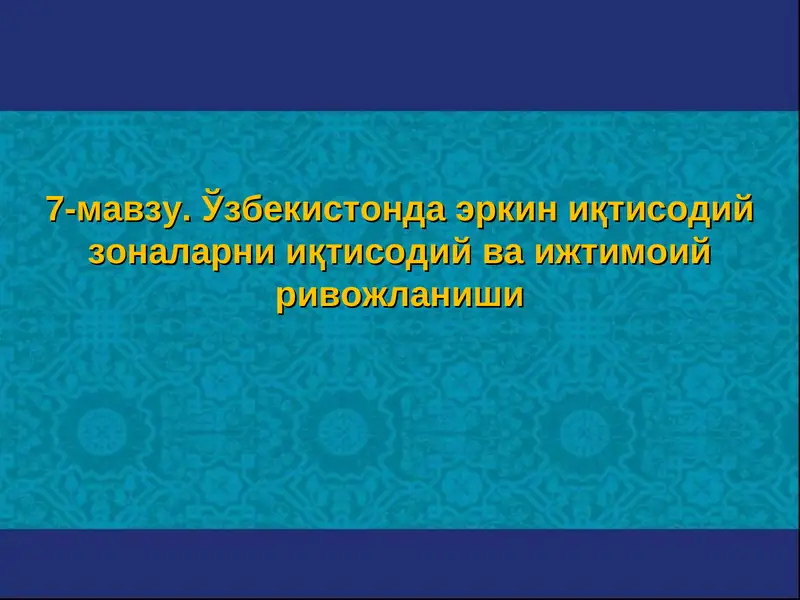 7-мавзу. Ўзбекистонда эркин иқтисодий зоналарни иқтисодий ва ижтимоий ривожланиши